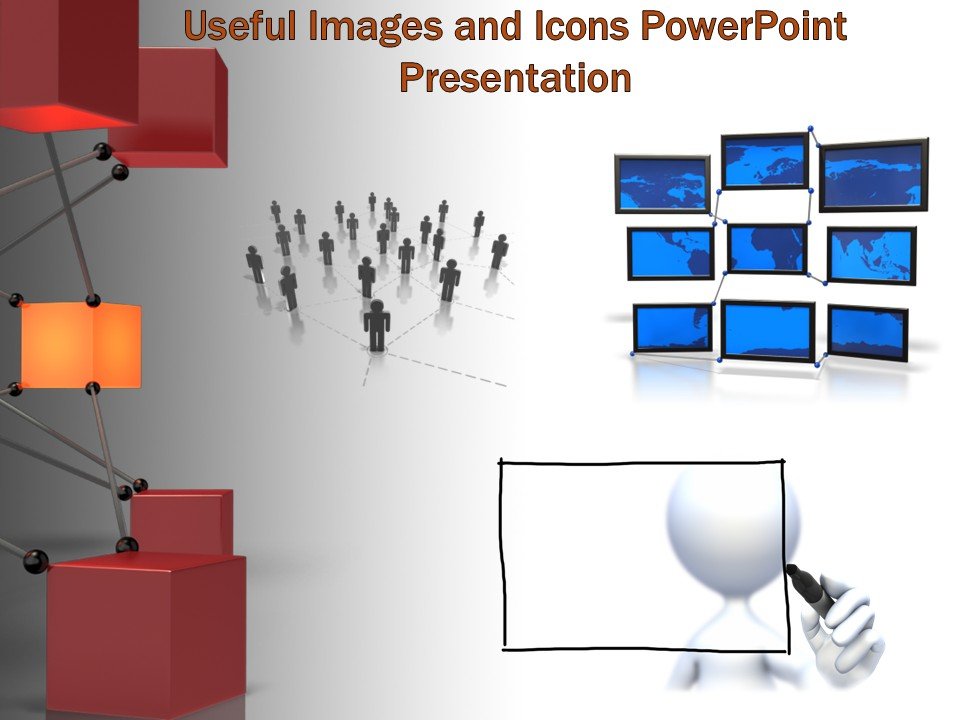 Useful Images and Icons PowerPoint Presentation